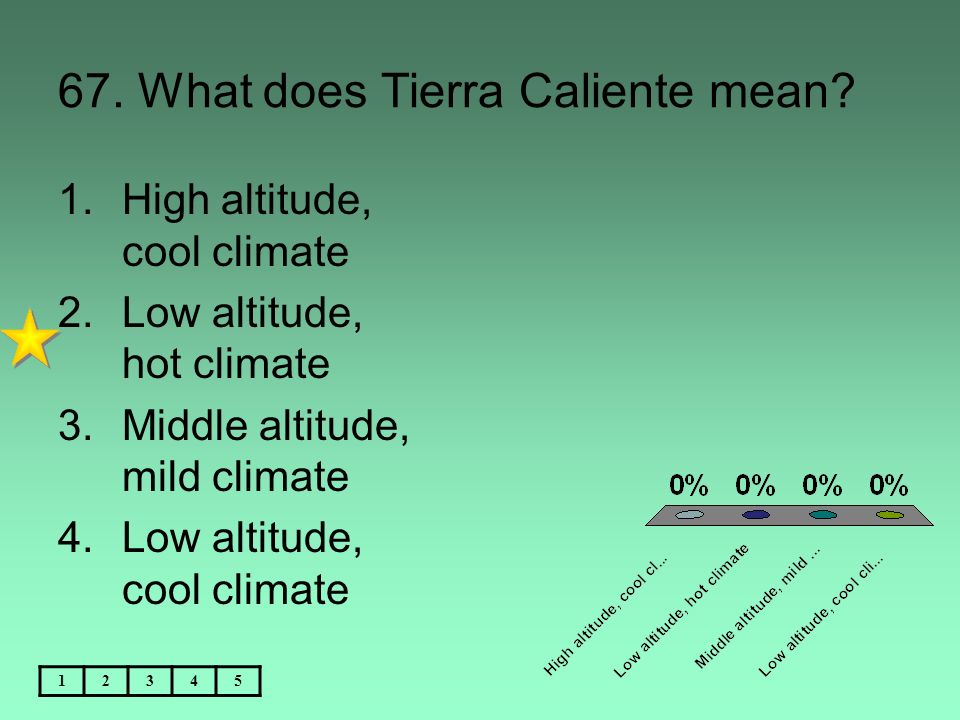 67. What does Tierra Caliente mean?

1. High altitude, cool climate
2. Low altitude, hot climate
3. Middle altitude, mild climate
4. Low altitude, cool climate

0% 0% 0% 0%

High altitude, cool cl...
Low altitude, hot climate
Middle altitude, mild ...
Low altitude, cool cli...

| 1 | 2 | 3 | 4 | 5 |
|---|---|---|---|---|